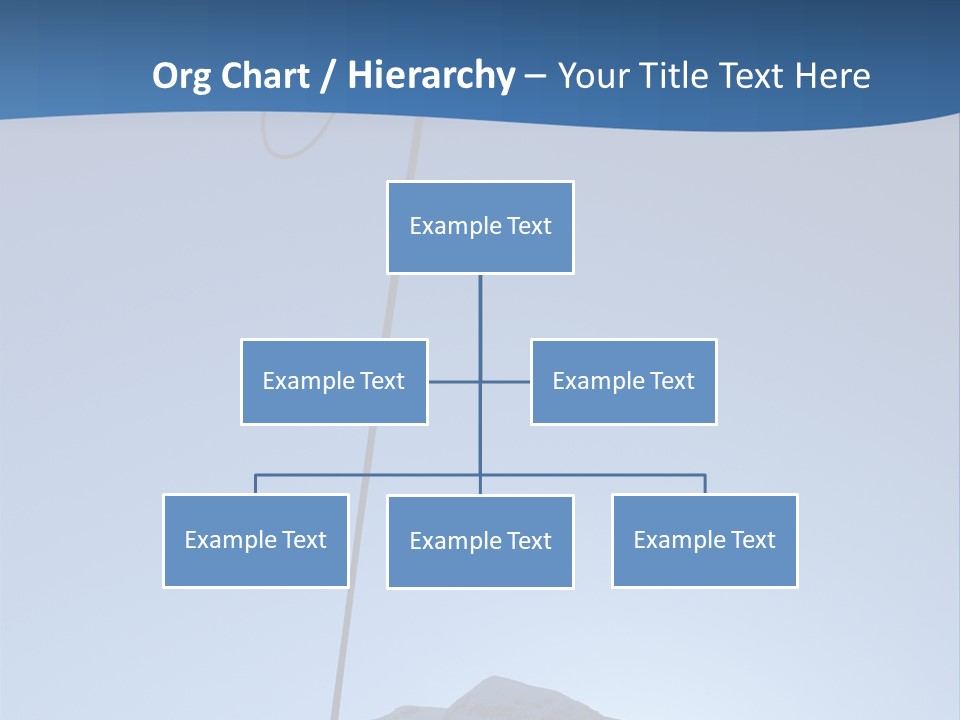 Org Chart / Hierarchy – Your Title Text Here

Example Text

Example Text

Example Text

Example Text

Example Text

Example Text